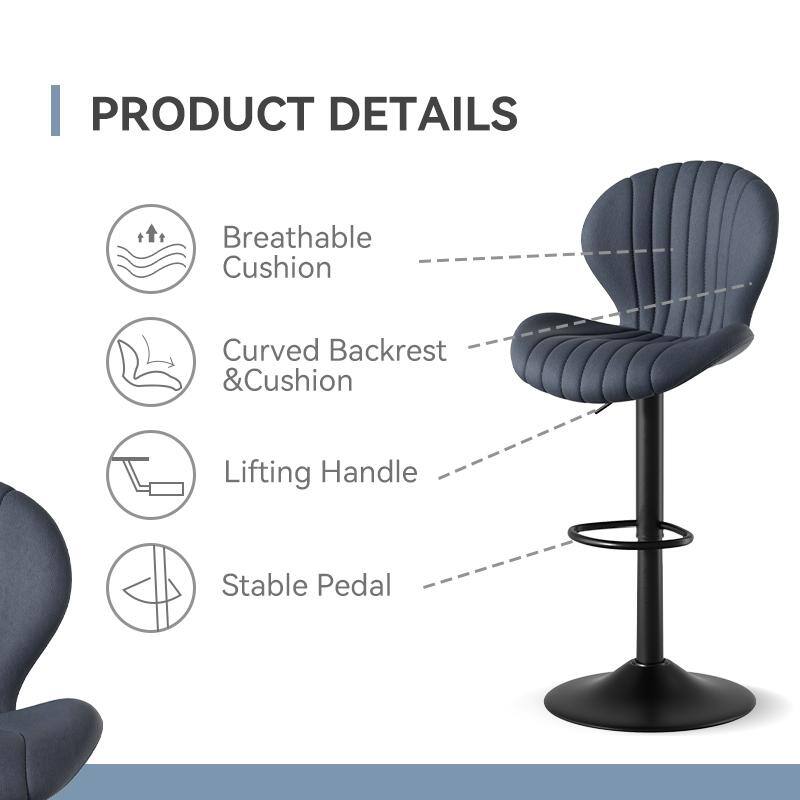 PRODUCT DETAILS

Breathable Cushion

Curved Backrest &Cushion

Lifting Handle

Stable Pedal